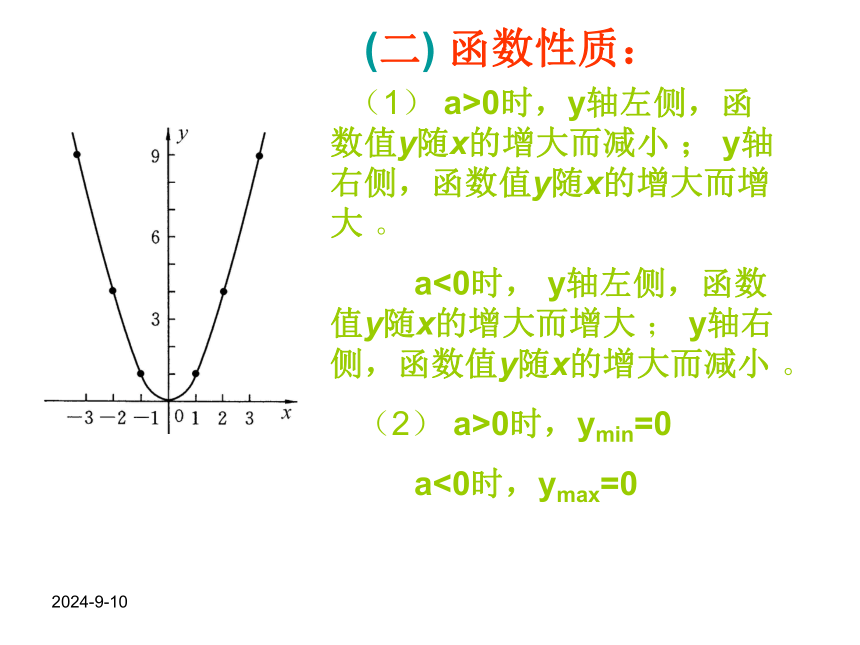 (二) 函数性质：

（1） a>0时，y轴左侧，函数值y随x的增大而减小； y轴右侧，函数值y随x的增大而增大。

a<0时， y轴左侧，函数值y随x的增大而增大； y轴右侧，函数值y随x的增大而减小。

（2） a>0时，$y_{min}=0$

a<0时，$y_{max}=0$

y
9
6
3
−3 −2 −1 0 1 2 3 x

2024-9-10